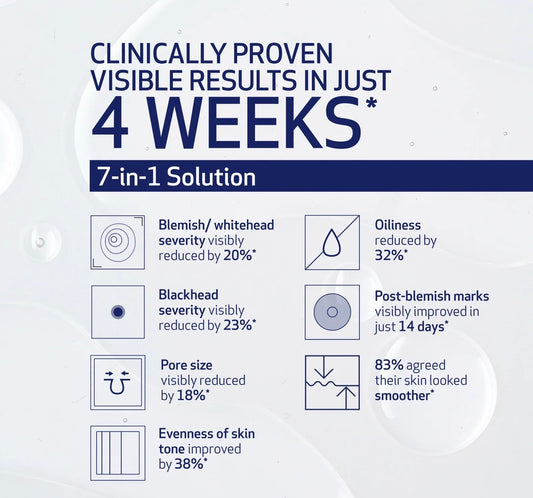 CLINICALLY PROVEN VISIBLE RESULTS IN JUST
4 WEEKS*

7-in-1 Solution

Blemish/ whitehead severity visibly reduced by 20%*

Blackhead severity visibly reduced by 23%*

Pore size visibly reduced by 18%*

Evenness of skin tone improved by 38%*

Oiliness reduced by 32%*

Post-blemish marks visibly improved in just 14 days*

83% agreed their skin looked smoother*